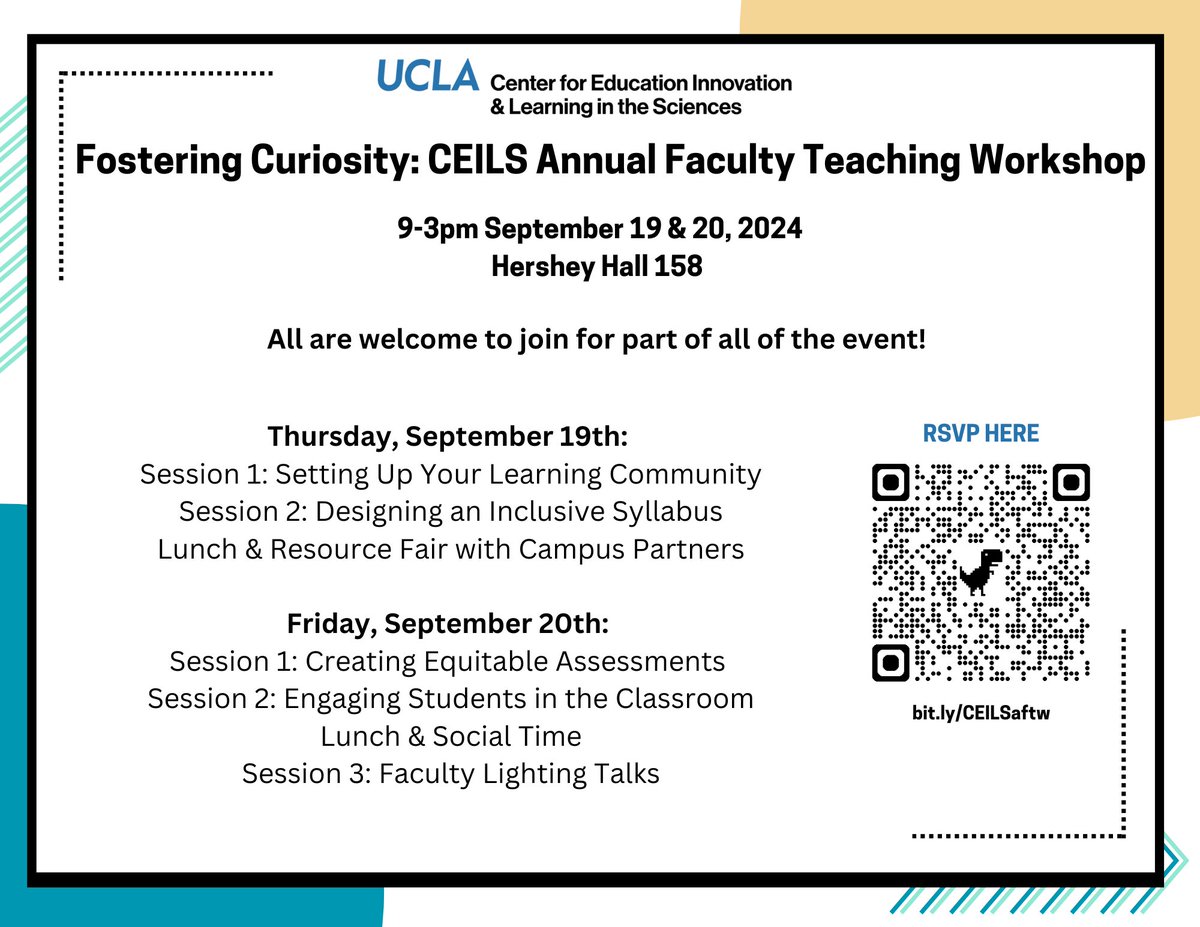 UCLA Center for Education Innovation & Learning in the Sciences

Fostering Curiosity: CEILS Annual Faculty Teaching Workshop

9-3pm September 19 & 20, 2024
Hershey Hall 158

All are welcome to join for part of all of the event!

Thursday, September 19th:
Session 1: Setting Up Your Learning Community
Session 2: Designing an Inclusive Syllabus
Lunch & Resource Fair with Campus Partners

Friday, September 20th:
Session 1: Creating Equitable Assessments
Session 2: Engaging Students in the Classroom
Lunch & Social Time
Session 3: Faculty Lighting Talks

RSVP HERE

bit.ly/CEILSaftw